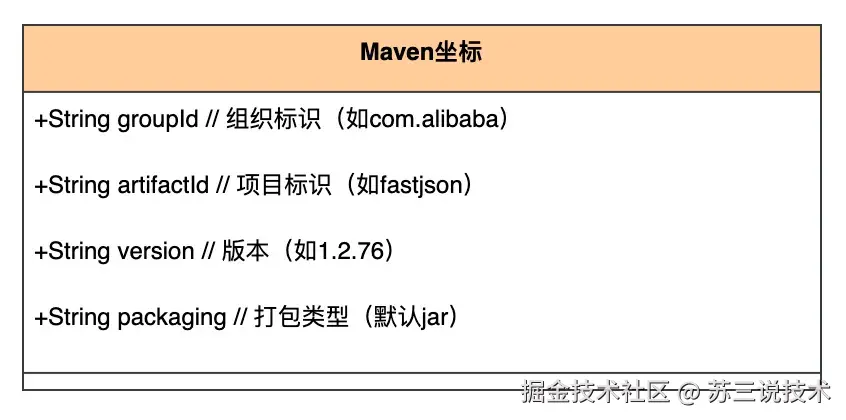 Maven坐标

+String groupId // 组织标识（如com.alibaba）

+String artifactId // 项目标识（如fastjson）

+String version // 版本（如1.2.76）

+String packaging // 打包类型（默认jar）

掘金技术社区 @ 苏三说技术